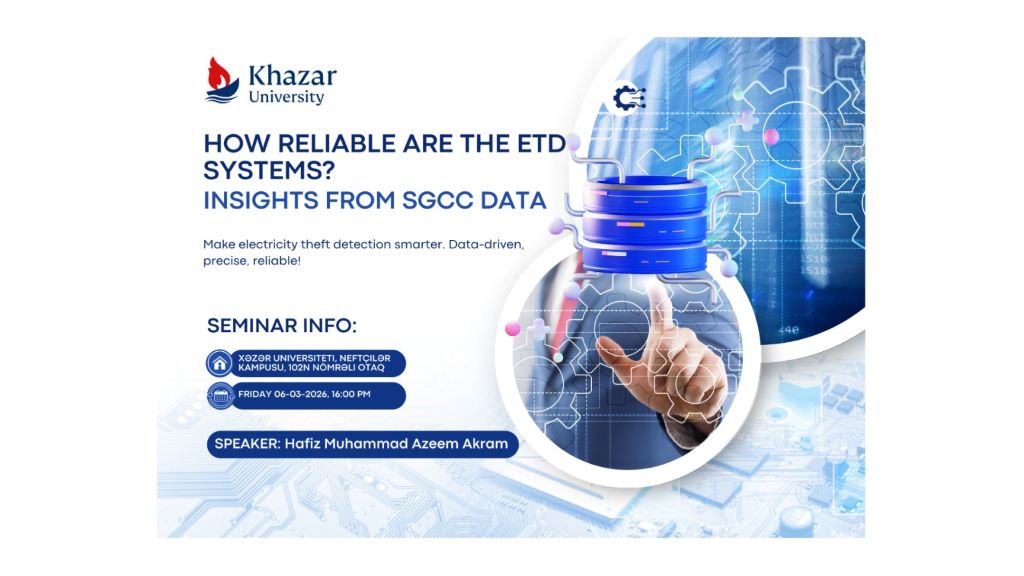 Khazar University

HOW RELIABLE ARE THE ETD SYSTEMS?
INSIGHTS FROM SGCC DATA

Make electricity theft detection smarter. Data-driven, precise, reliable!

SEMINAR INFO:

XƏZƏR UNIVERSITETI, NEFTÇILƏR KAMPUSU, 102N NÖMRƏLI OTAQ

FRIDAY 06-03-2026, 16:00 PM

SPEAKER: Hafiz Muhammad Azeem Akram